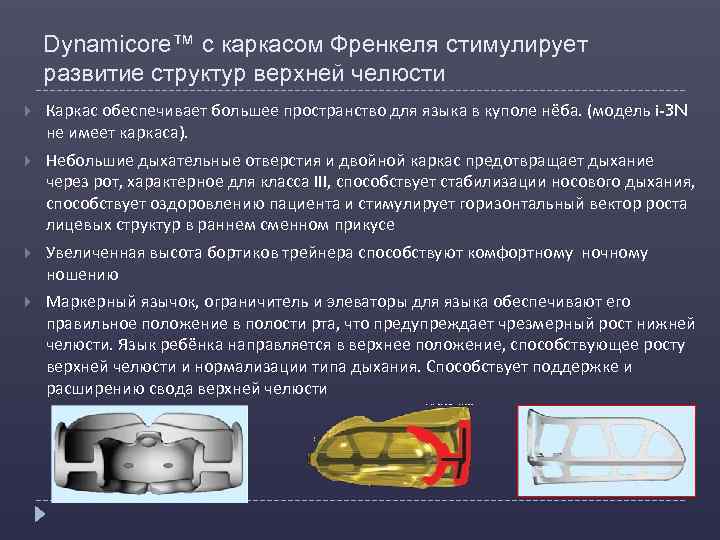 Dynamicore™ с каркасом Френкеля стимулирует развитие структур верхней челюсти

Каркас обеспечивает большее пространство для языка в куполе нёба. (модель i-3N не имеет каркаса).

Небольшие дыхательные отверстия и двойной каркас предотвращает дыхание через рот, характерное для класса III, способствует стабилизации носового дыхания, способствует оздоровлению пациента и стимулирует горизонтальный вектор роста лицевых структур в раннем сменном прикусе

Увеличенная высота бортиков трейнера способствуют комфортному ночному ношению

Маркерный язычок, ограничитель и элеваторы для языка обеспечивают его правильное положение в полости рта, что предупреждает чрезмерный рост нижней челюсти. Язык ребёнка направляется в верхнее положение, способствующее росту верхней челюсти и нормализации типа дыхания. Способствует поддержке и расширению свода верхней челюсти